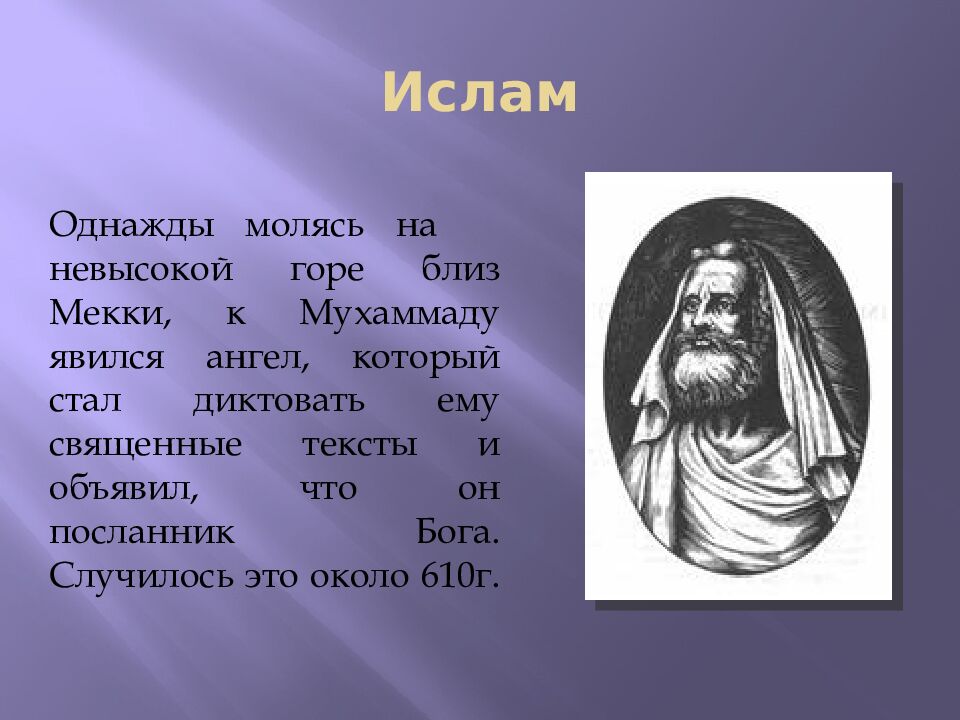 Ислам

Однажды молясь на невысокой горе близ Мекки, к Мухаммаду явился ангел, который стал диктовать ему священные тексты и объявил, что он посланник Бога. Случилось это около 610г.